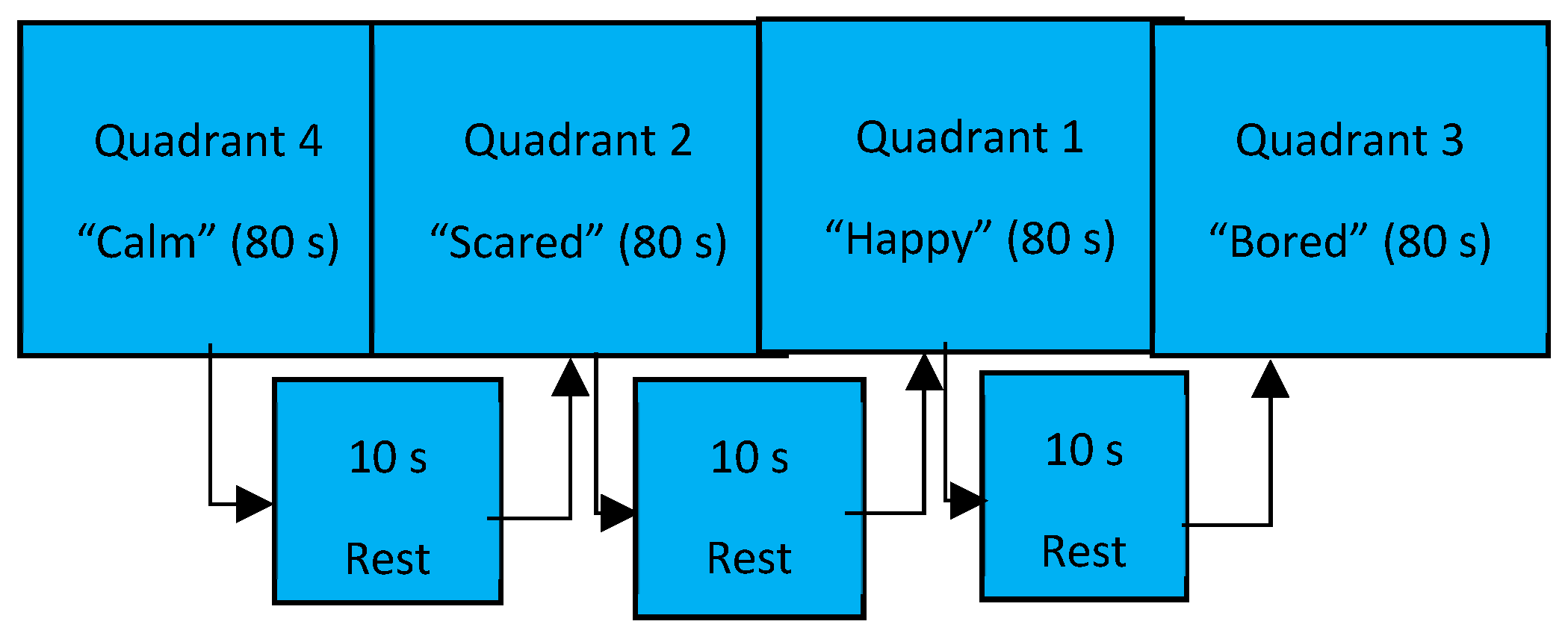 Quadrant 4
“Calm” (80 s)

Quadrant 2
“Scared” (80 s)

Quadrant 1
“Happy” (80 s)

Quadrant 3
“Bored” (80 s)

10 s
Rest

10 s
Rest

10 s
Rest